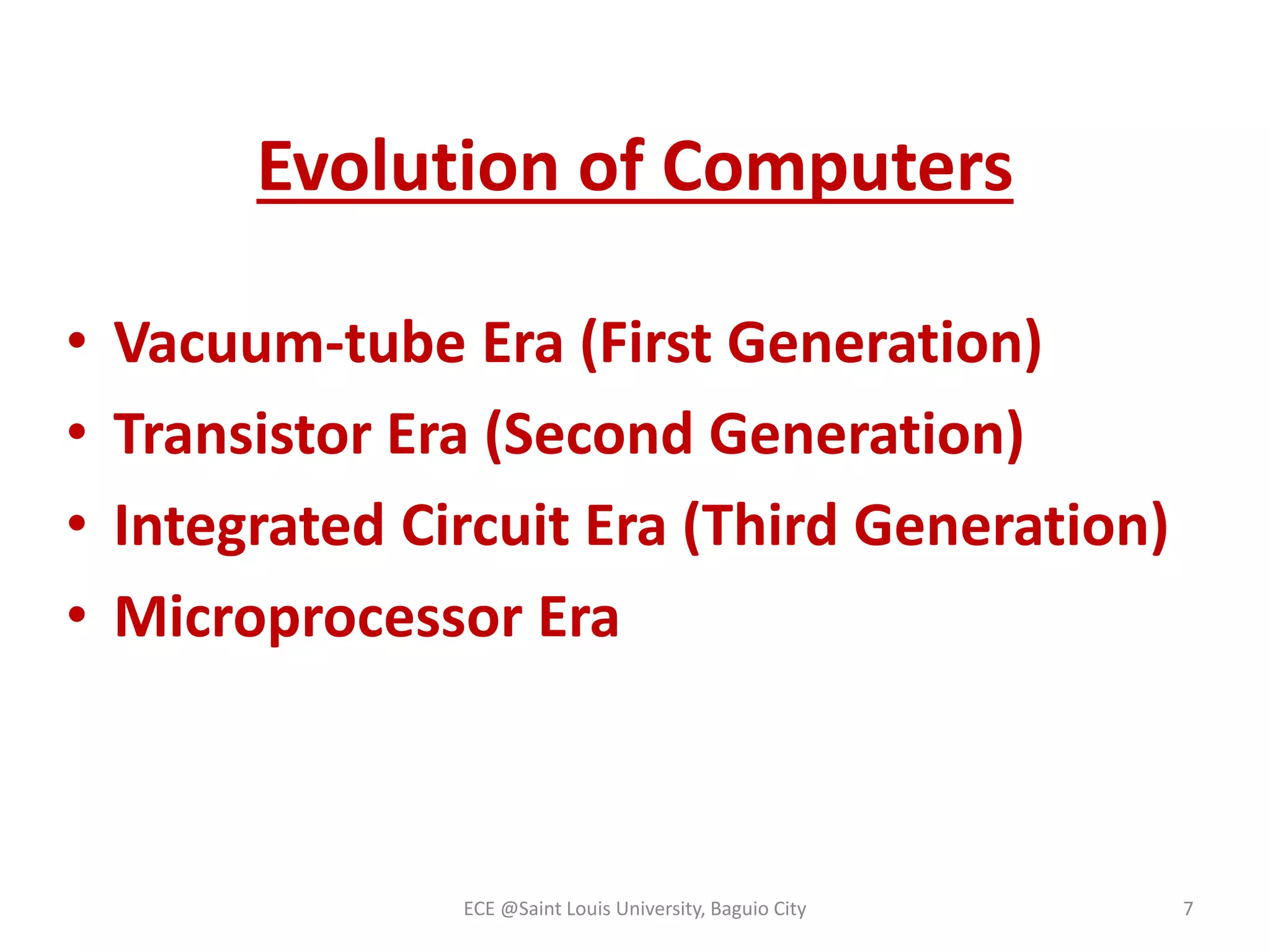 Evolution of Computers

• Vacuum-tube Era (First Generation)
• Transistor Era (Second Generation)
• Integrated Circuit Era (Third Generation)
• Microprocessor Era

ECE @Saint Louis University, Baguio City

7